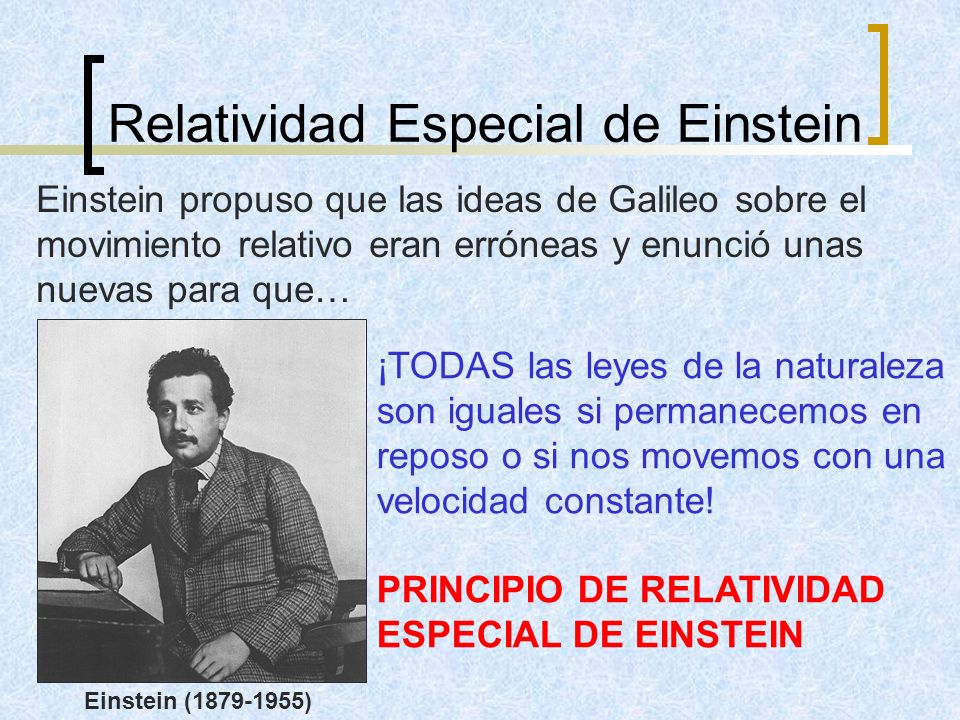 Relatividad Especial de Einstein

Einstein propuso que las ideas de Galileo sobre el movimiento relativo eran erróneas y enunció unas nuevas para que…

¡TODAS las leyes de la naturaleza son iguales si permanecemos en reposo o si nos movemos con una velocidad constante!

PRINCIPIO DE RELATIVIDAD ESPECIAL DE EINSTEIN

Einstein (1879-1955)